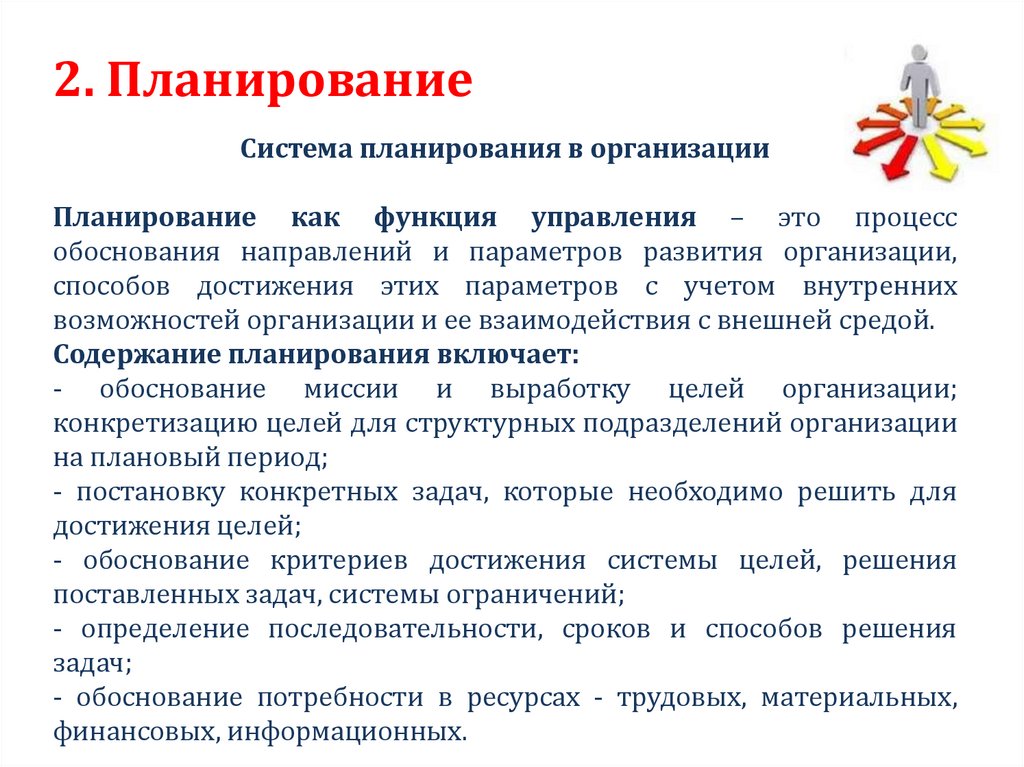 2. Планирование

Система планирования в организации

Планирование как функция управления – это процесс обоснования направлений и параметров развития организации, способов достижения этих параметров с учетом внутренних возможностей организации и ее взаимодействия с внешней средой.

Содержание планирования включает:

- обоснование миссии и выработку целей организации; конкретизацию целей для структурных подразделений организации на плановый период;

- постановку конкретных задач, которые необходимо решить для достижения целей;

- обоснование критериев достижения системы целей, решения поставленных задач, системы ограничений;

- определение последовательности, сроков и способов решения задач;

- обоснование потребности в ресурсах - трудовых, материальных, финансовых, информационных.